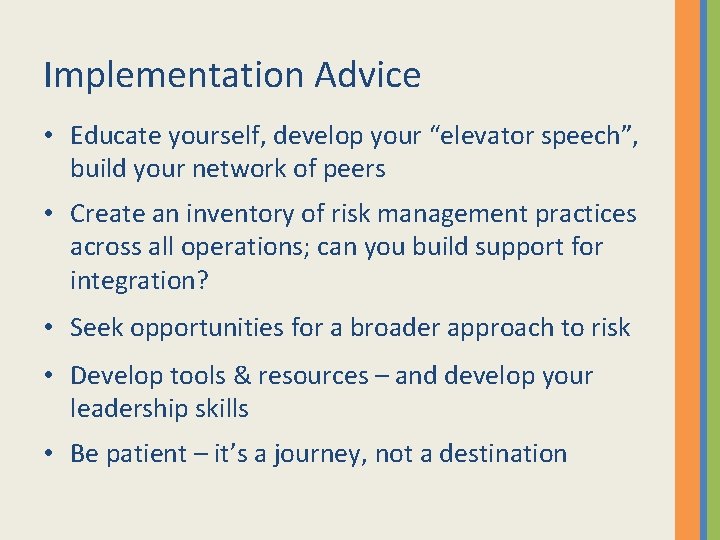 Implementation Advice

• Educate yourself, develop your “elevator speech”, build your network of peers

• Create an inventory of risk management practices across all operations; can you build support for integration?

• Seek opportunities for a broader approach to risk

• Develop tools & resources – and develop your leadership skills

• Be patient – it’s a journey, not a destination